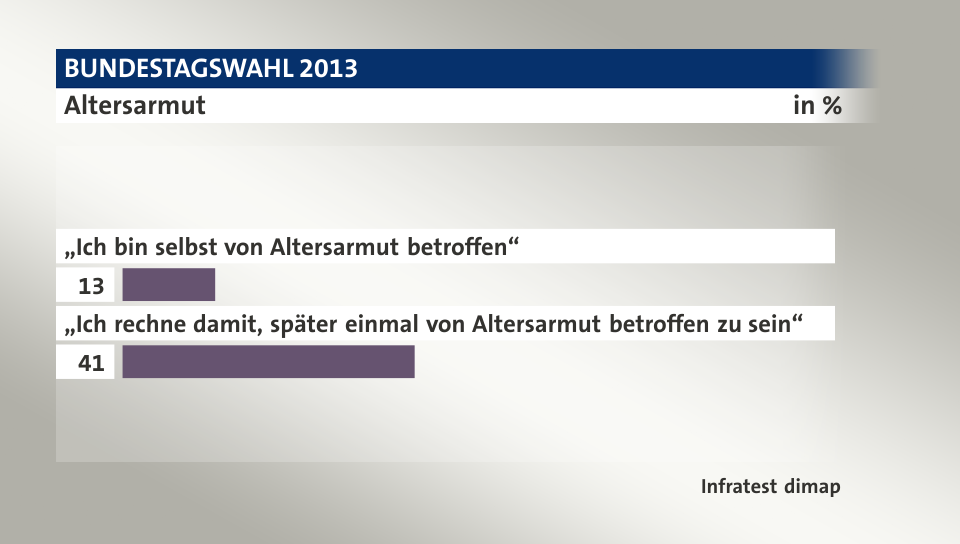 BUNDESTAGSWAHL 2013

Altersarmut

in %

„Ich bin selbst von Altersarmut betroffen“

13

„Ich rechne damit, später einmal von Altersarmut betroffen zu sein“

41

Infratest dimap